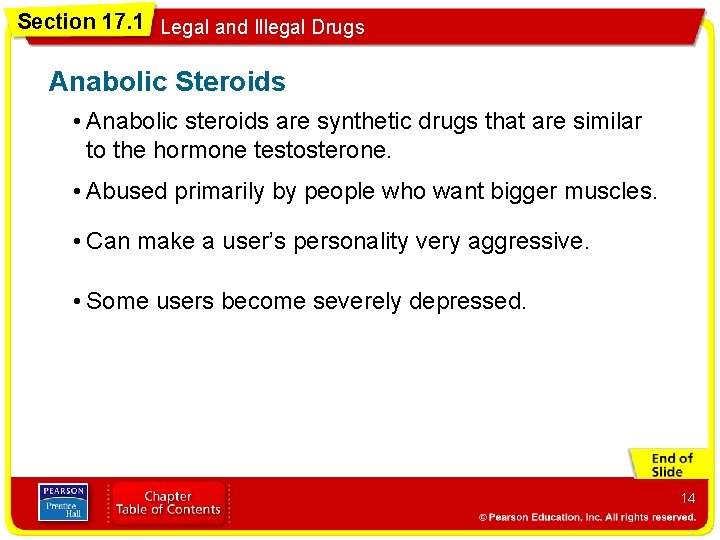 Section 17.1 Legal and Illegal Drugs

Anabolic Steroids

• Anabolic steroids are synthetic drugs that are similar to the hormone testosterone.

• Abused primarily by people who want bigger muscles.

• Can make a user's personality very aggressive.

• Some users become severely depressed.

End of Slide

PEARSON Prentice Hall

Chapter Table of Contents

14

© Pearson Education, Inc. All rights reserved.